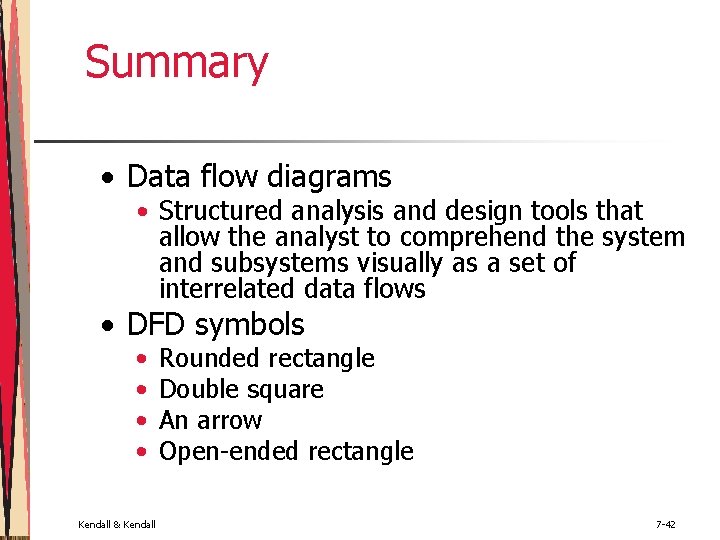 Summary

• Data flow diagrams
  • Structured analysis and design tools that allow the analyst to comprehend the system and subsystems visually as a set of interrelated data flows
• DFD symbols
  • Rounded rectangle
  • Double square
  • An arrow
  • Open-ended rectangle

Kendall & Kendall

7-42